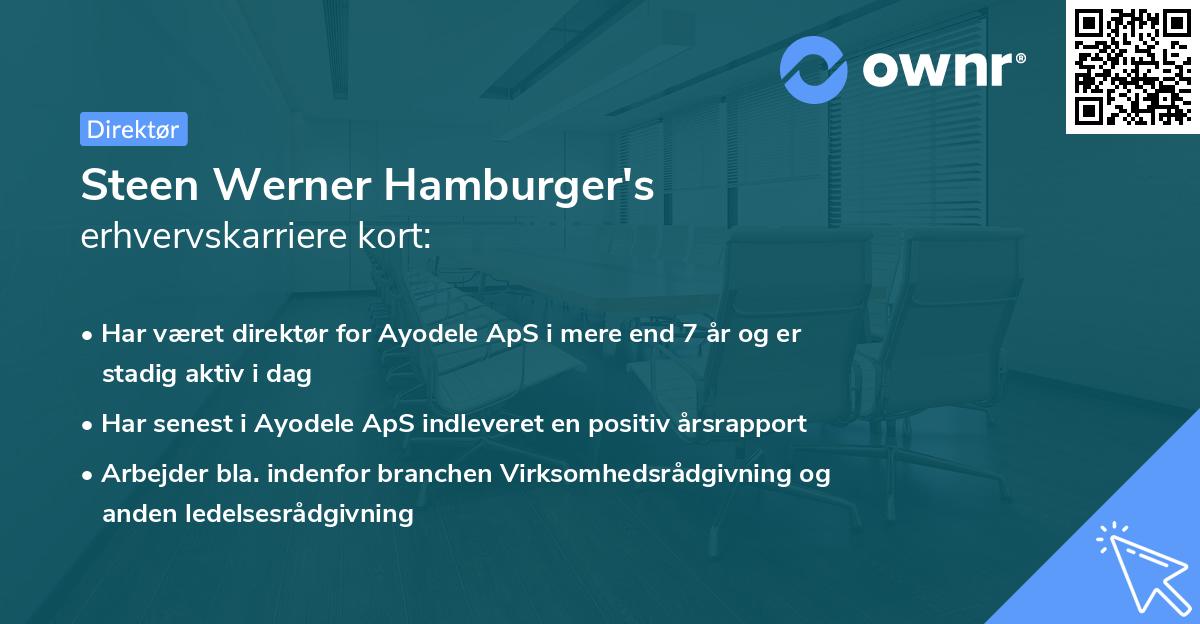 ownr®

Direktør

Steen Werner Hamburger's
erhvervskarriere kort:

• Har været direktør for Ayodele ApS i mere end 7 år og er stadig aktiv i dag
• Har senest i Ayodele ApS indleveret en positiv årsrapport
• Arbejder bla. indenfor branchen Virksomhedsrådgivning og anden ledelsesrådgivning